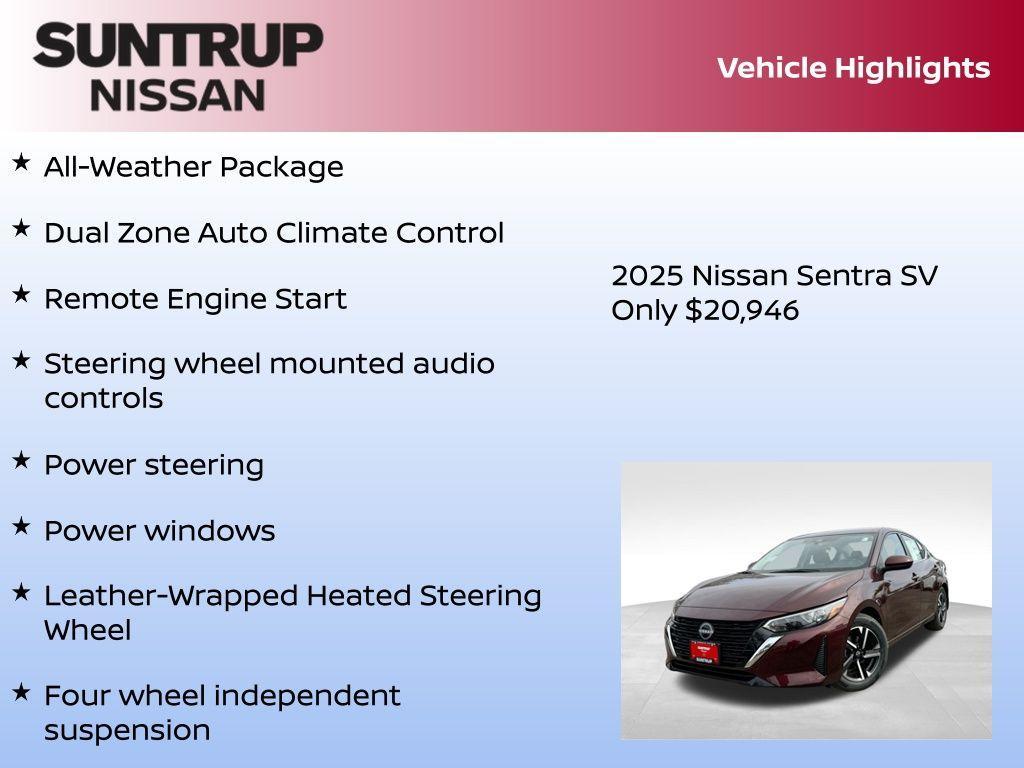 SUNTRUP NISSAN

Vehicle Highlights

★ All-Weather Package

★ Dual Zone Auto Climate Control

★ Remote Engine Start

★ Steering wheel mounted audio controls

★ Power steering

★ Power windows

★ Leather-Wrapped Heated Steering Wheel

★ Four wheel independent suspension

2025 Nissan Sentra SV
Only $20,946

SUNTRUP